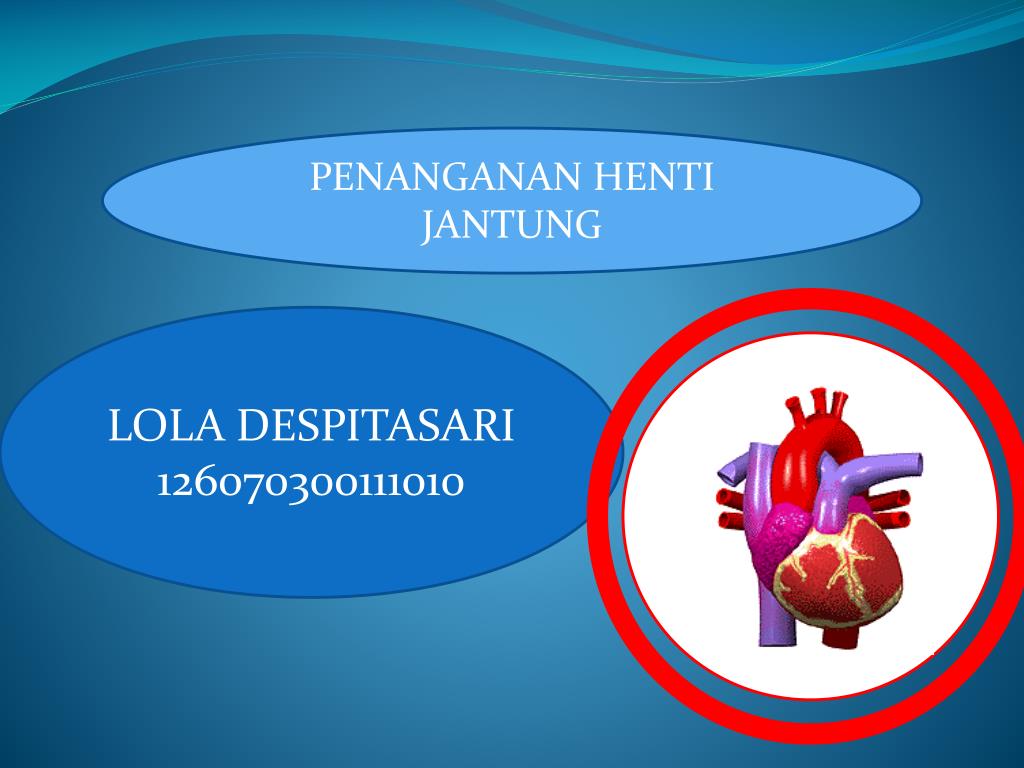 PENANGANAN HENTI JANTUNG

LOLA DESPITASARI
126070300111010